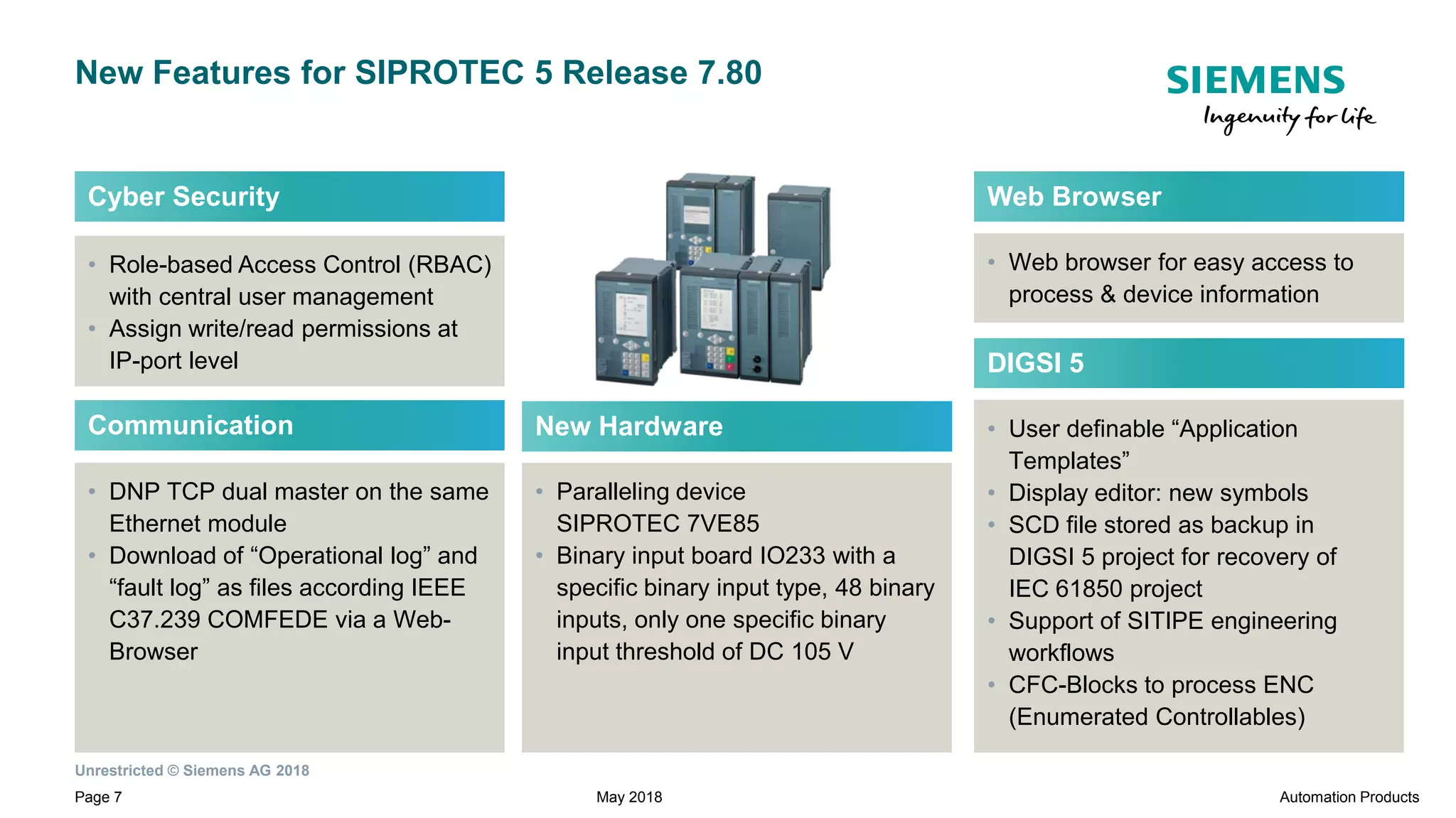 New Features for SIPROTEC 5 Release 7.80

SIEMENS
Ingenuity for life

Cyber Security

• Role-based Access Control (RBAC) with central user management
• Assign write/read permissions at IP-port level

Communication

• DNP TCP dual master on the same Ethernet module
• Download of “Operational log” and “fault log” as files according IEEE C37.239 COMFEDE via a Web-Browser

New Hardware

• Paralleling device SIPROTEC 7VE85
• Binary input board IO233 with a specific binary input type, 48 binary inputs, only one specific binary input threshold of DC 105 V

Web Browser

• Web browser for easy access to process & device information

DIGSI 5

• User definable “Application Templates”
• Display editor: new symbols
• SCD file stored as backup in DIGSI 5 project for recovery of IEC 61850 project
• Support of SITIPE engineering workflows
• CFC-Blocks to process ENC (Enumerated Controllables)

Unrestricted © Siemens AG 2018

Page 7

May 2018

Automation Products